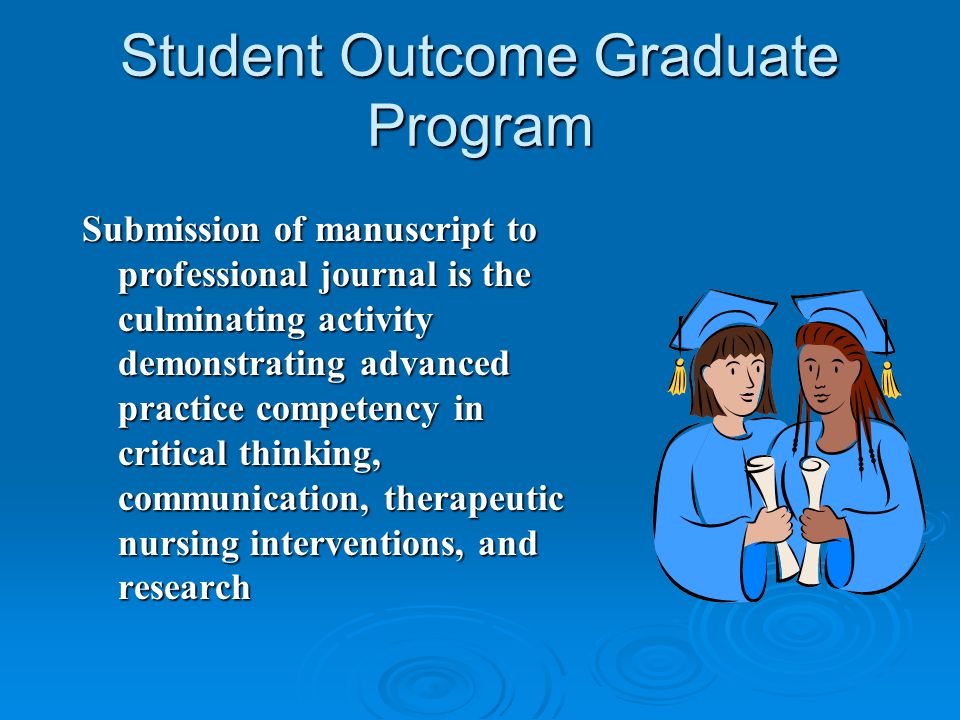 Student Outcome Graduate Program

Submission of manuscript to professional journal is the culminating activity demonstrating advanced practice competency in critical thinking, communication, therapeutic nursing interventions, and research